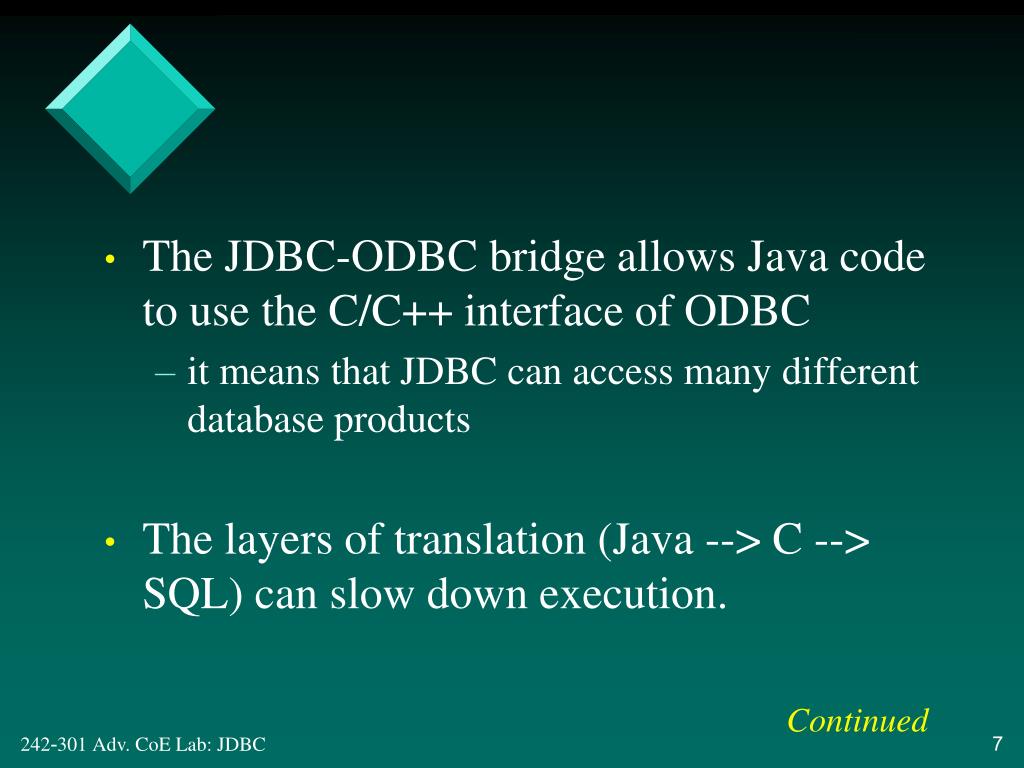 • The JDBC-ODBC bridge allows Java code to use the C/C++ interface of ODBC

– it means that JDBC can access many different database products

• The layers of translation (Java --> C --> SQL) can slow down execution.

Continued

242-301 Adv. CoE Lab: JDBC

7